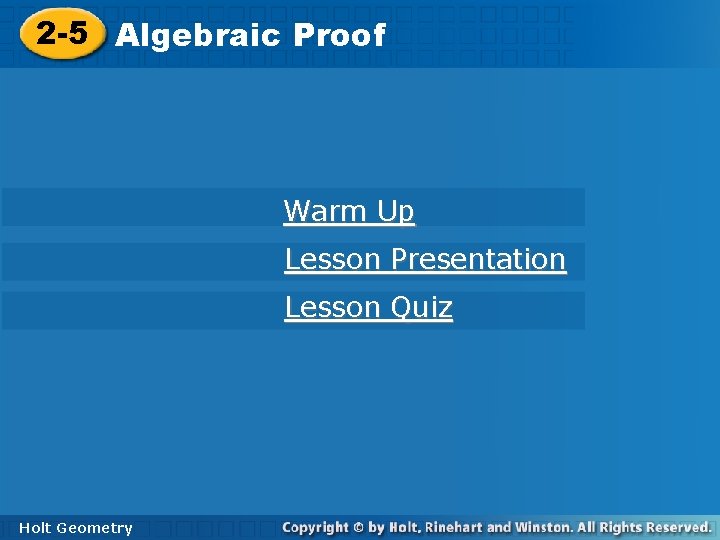 2-5 Algebraic Proof

Warm Up

Lesson Presentation

Lesson Quiz

Holt Geometry

Copyright © by Holt, Rinehart and Winston. All Rights Reserved.